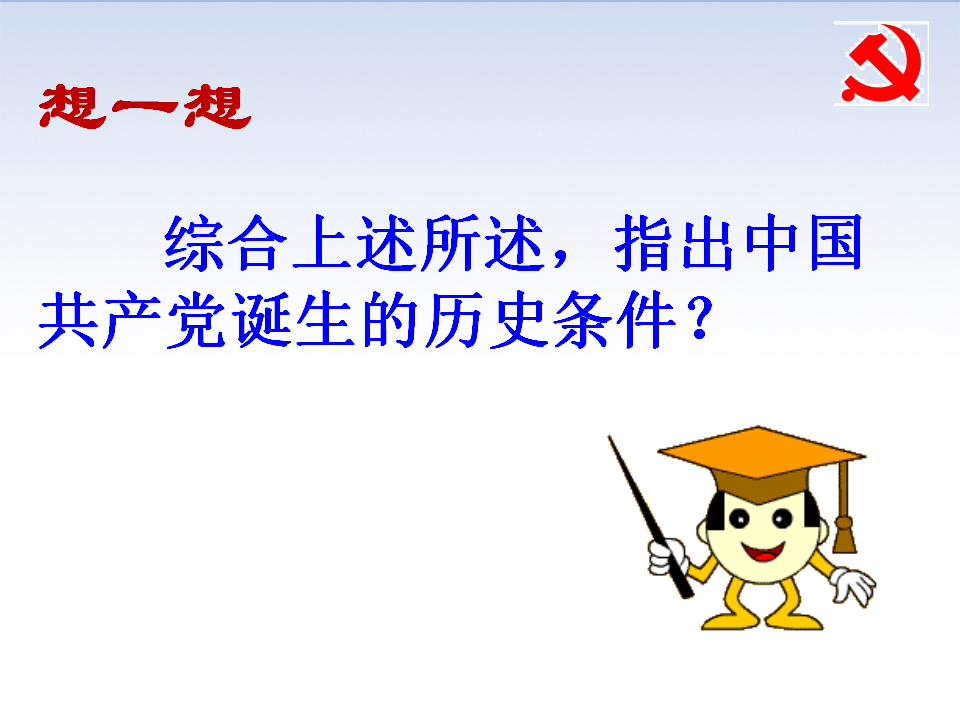 想一想

综合上述所述，指出中国共产党诞生的历史条件？